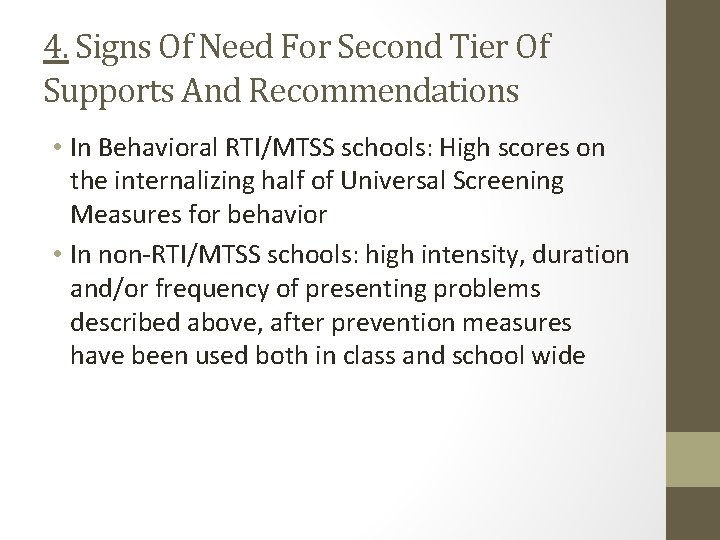 4. Signs Of Need For Second Tier Of Supports And Recommendations

• In Behavioral RTI/MTSS schools: High scores on the internalizing half of Universal Screening Measures for behavior
• In non-RTI/MTSS schools: high intensity, duration and/or frequency of presenting problems described above, after prevention measures have been used both in class and school wide